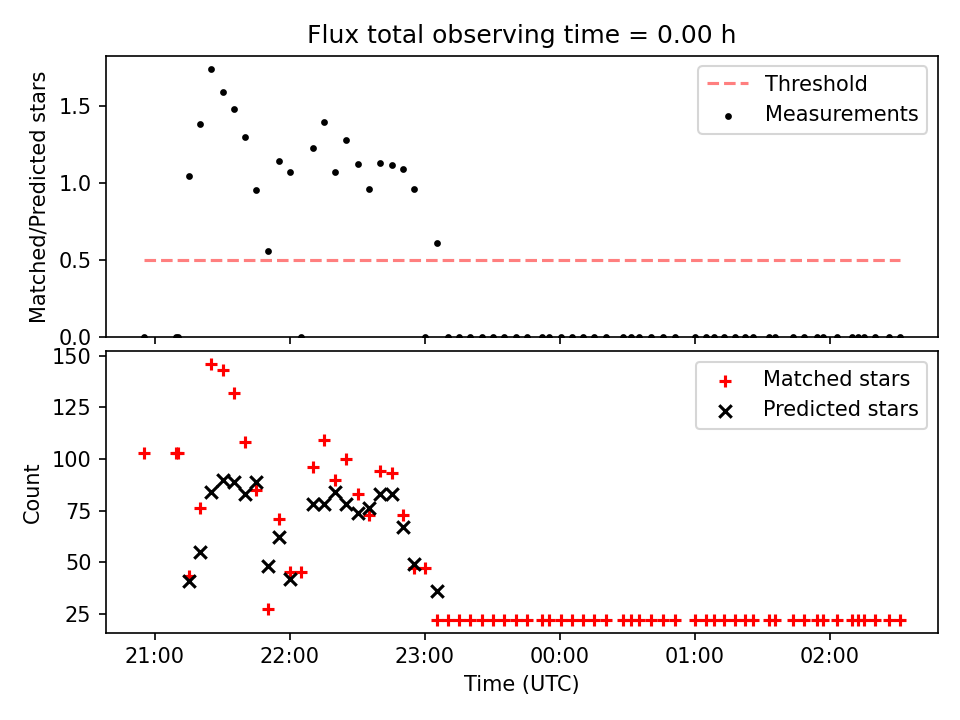 Flux total observing time = 0.00 h

Matched/Predicted stars

1.5
1.0
0.5
0.0

Threshold
Measurements

Count

150
125
100
75
50
25

Matched stars
Predicted stars

21:00
22:00
23:00
00:00
01:00
02:00

Time (UTC)